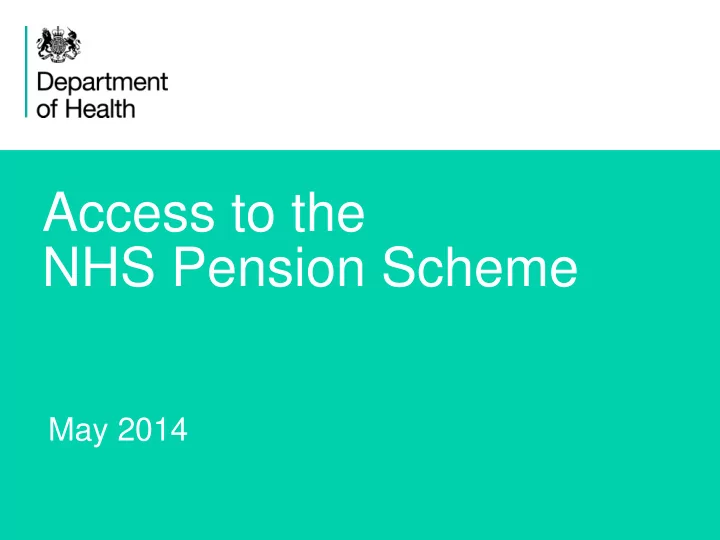 Department of Health

Access to the NHS Pension Scheme

May 2014